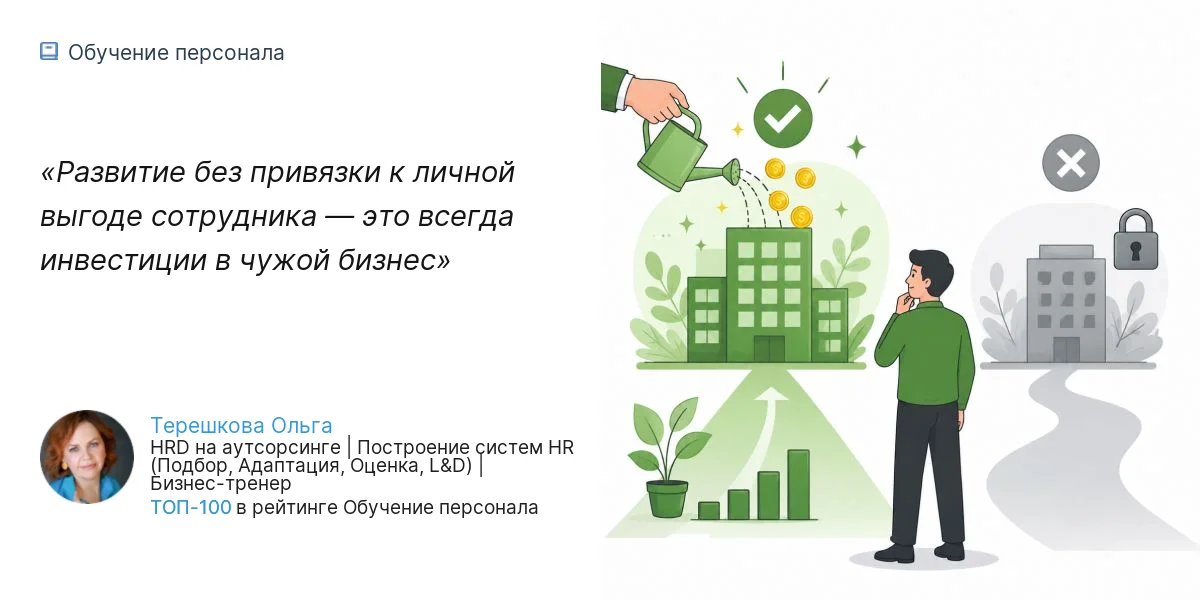 Обучение персонала

«Развитие без привязки к личной выгоде сотрудника — это всегда инвестиции в чужой бизнес»

Терешкова Ольга
HRD на аутсорсинге | Построение систем HR (Подбор, Адаптация, Оценка, L&D) | Бизнес-тренер
ТОП-100 в рейтинге Обучение персонала